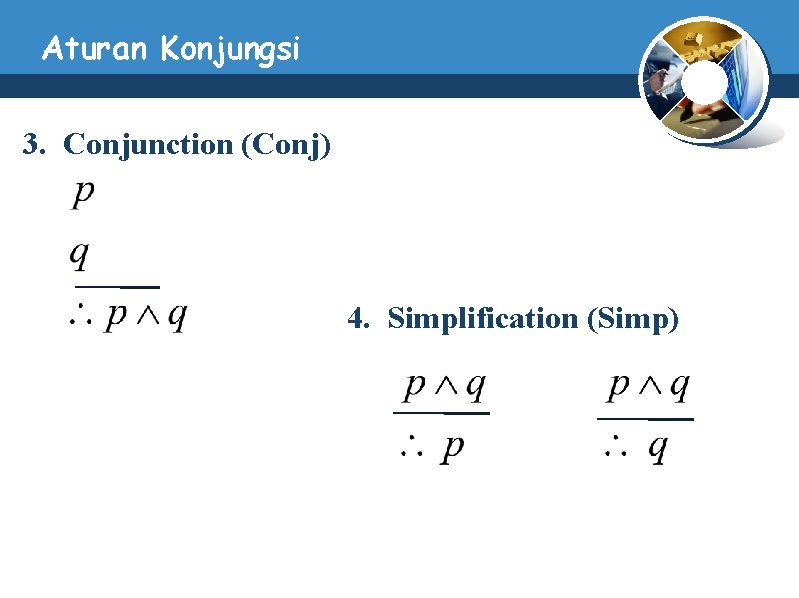 Aturan Konjungsi

3. Conjunction (Conj)

$p$

$q$

$\therefore p \wedge q$

4. Simplification (Simp)

$p \wedge q$

$\therefore p$

$p \wedge q$

$\therefore q$